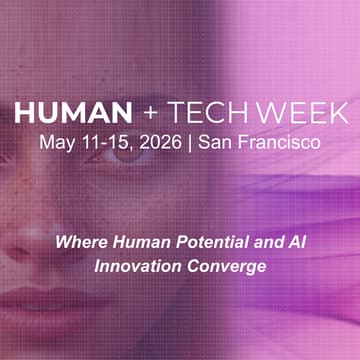 HUMAN + TECH WEEK
May 11-15, 2026 | San Francisco

Where Human Potential and AI Innovation Converge